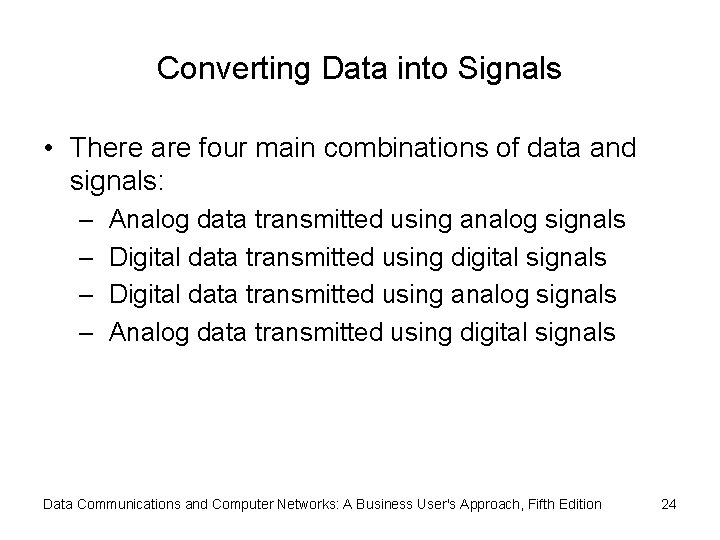 Converting Data into Signals

• There are four main combinations of data and signals:
– Analog data transmitted using analog signals
– Digital data transmitted using digital signals
– Digital data transmitted using analog signals
– Analog data transmitted using digital signals

Data Communications and Computer Networks: A Business User's Approach, Fifth Edition 24